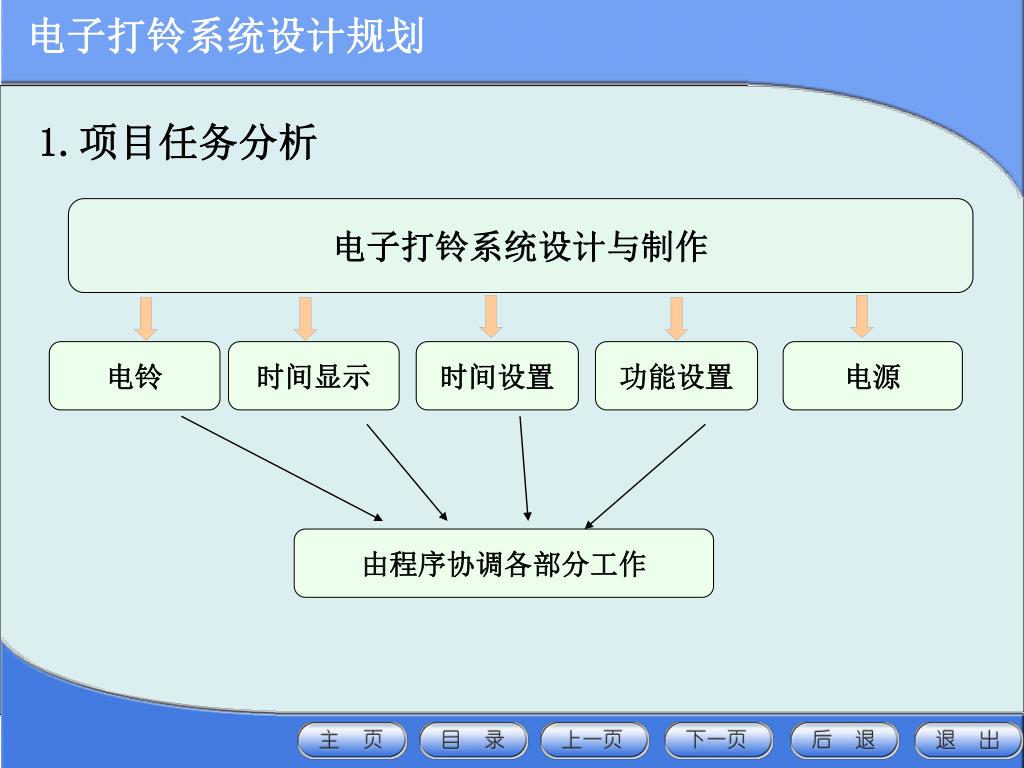 电子打铃系统设计规划

1. 项目任务分析

电子打铃系统设计与制作

电铃

时间显示

时间设置

功能设置

电源

由程序协调各部分工作

主 页

目 录

上一页

下一页

后 退

退 出